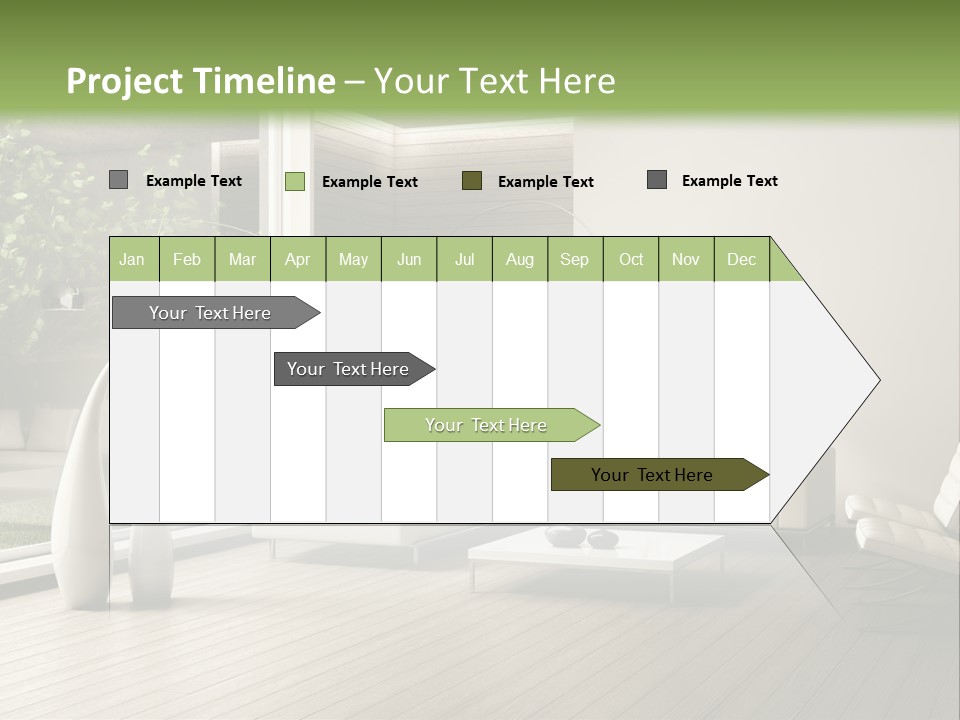 Project Timeline – Your Text Here

Example Text
Example Text
Example Text
Example Text

| Jan | Feb | Mar | Apr | May | Jun | Jul | Aug | Sep | Oct | Nov | Dec |
|---|---|---|---|---|---|---|---|---|---|---|---|

Your Text Here
Your Text Here
Your Text Here
Your Text Here